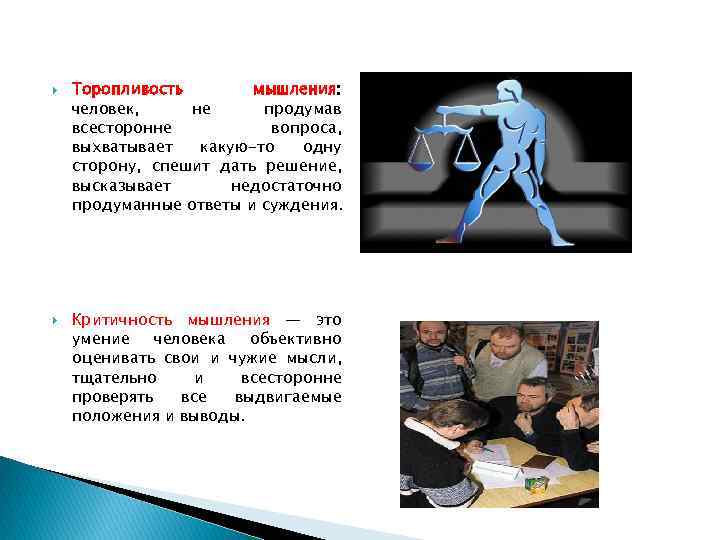 Торопливость мышления: человек, не продумав всесторонне вопроса, выхватывает какую-то одну сторону, спешит дать решение, высказывает недостаточно продуманные ответы и суждения.

Критичность мышления — это умение человека объективно оценивать свои и чужие мысли, тщательно и всесторонне проверять все выдвигаемые положения и выводы.